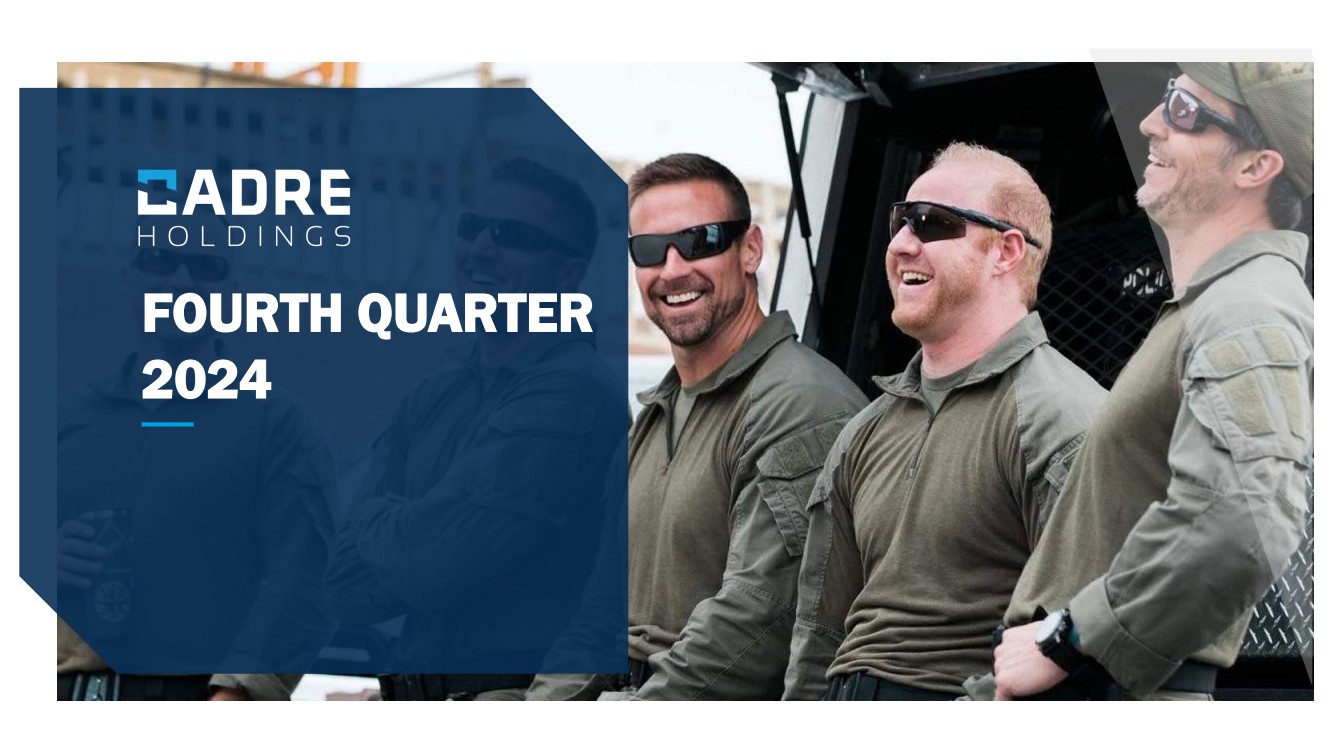 CADRE
HOLDINGS

FOURTH QUARTER
2024